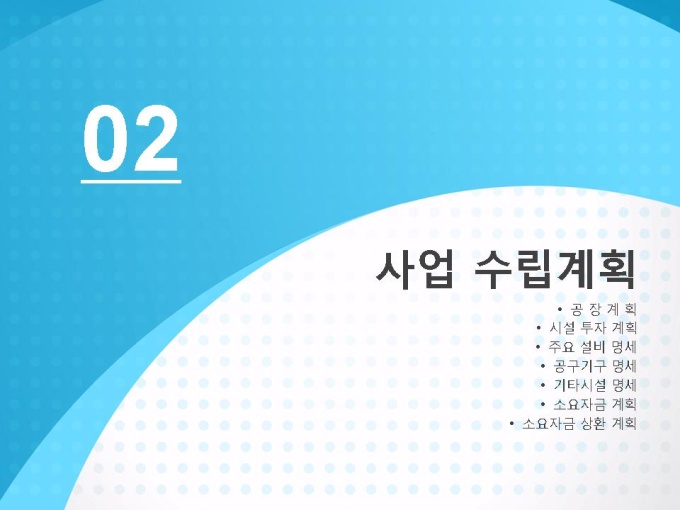 02

사업 수립계획

• 공 장 계 획
• 시설 투자 계획
• 주요 설비 명세
• 공구기구 명세
• 기타시설 명세
• 소요자금 계획
• 소요자금 상환 계획